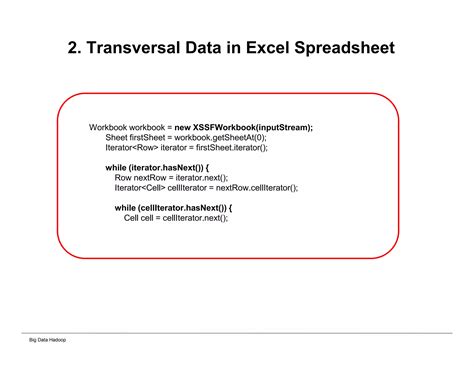 2. Transversal Data in Excel Spreadsheet

Workbook workbook = new XSSFWorkbook(inputStream);
Sheet firstSheet = workbook.getSheetAt(0);
Iterator<Row> iterator = firstSheet.iterator();

while (iterator.hasNext()) {
Row nextRow = iterator.next();
Iterator<Cell> cellIterator = nextRow.cellIterator();

while (cellIterator.hasNext()) {
Cell cell = cellIterator.next();

Big Data Hadoop